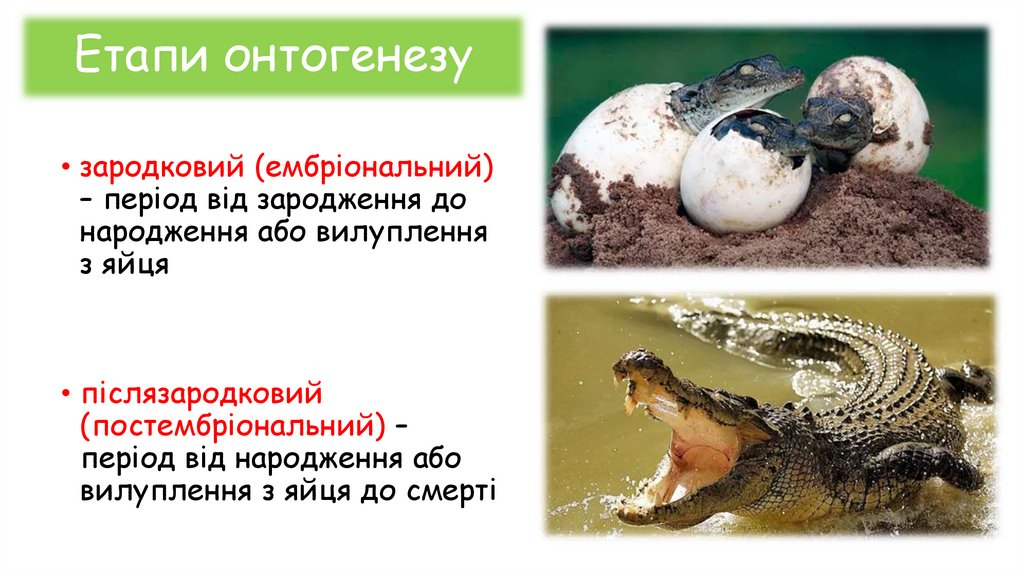 Етапи онтогенезу

• зародковий (ембріональний) – період від зародження до народження або вилуплення з яйця

• післязародковий (постембріональний) – період від народження або вилуплення з яйця до смерті